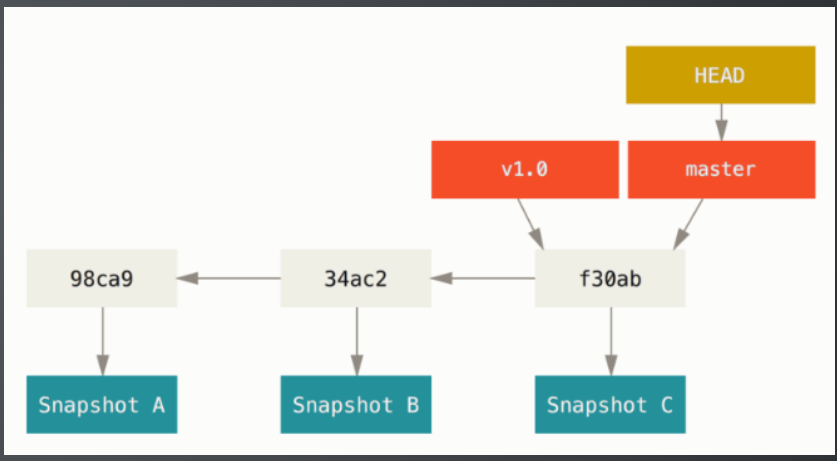 HEAD

v1.0

master

98ca9

34ac2

f30ab

Snapshot A

Snapshot B

Snapshot C